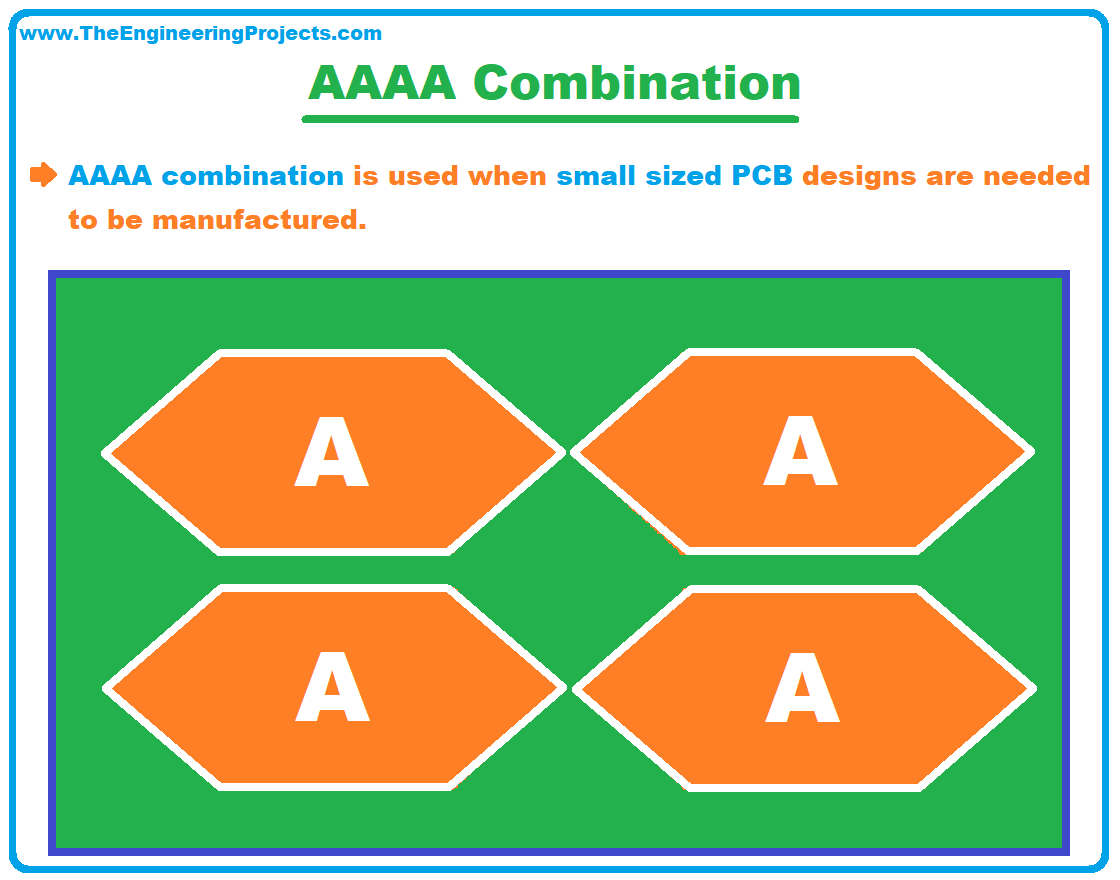 www.TheEngineeringProjects.com

AAAA Combination

AAAA combination is used when small sized PCB designs are needed to be manufactured.

A

A

A

A